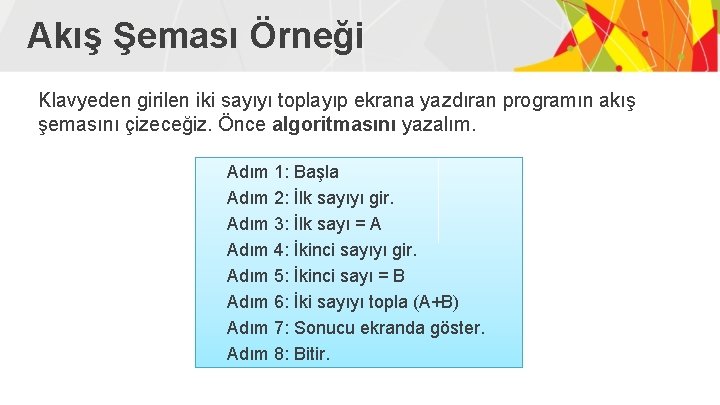 Akış Şeması Örneği

Klavyeden girilen iki sayıyı toplayıp ekrana yazdıran programın akış şemasını çizeceğiz. Önce algoritmasını yazalım.

Adım 1: Başla
Adım 2: İlk sayıyı gir.
Adım 3: İlk sayı = A
Adım 4: İkinci sayıyı gir.
Adım 5: İkinci sayı = B
Adım 6: İki sayıyı topla (A+B)
Adım 7: Sonucu ekranda göster.
Adım 8: Bitir.